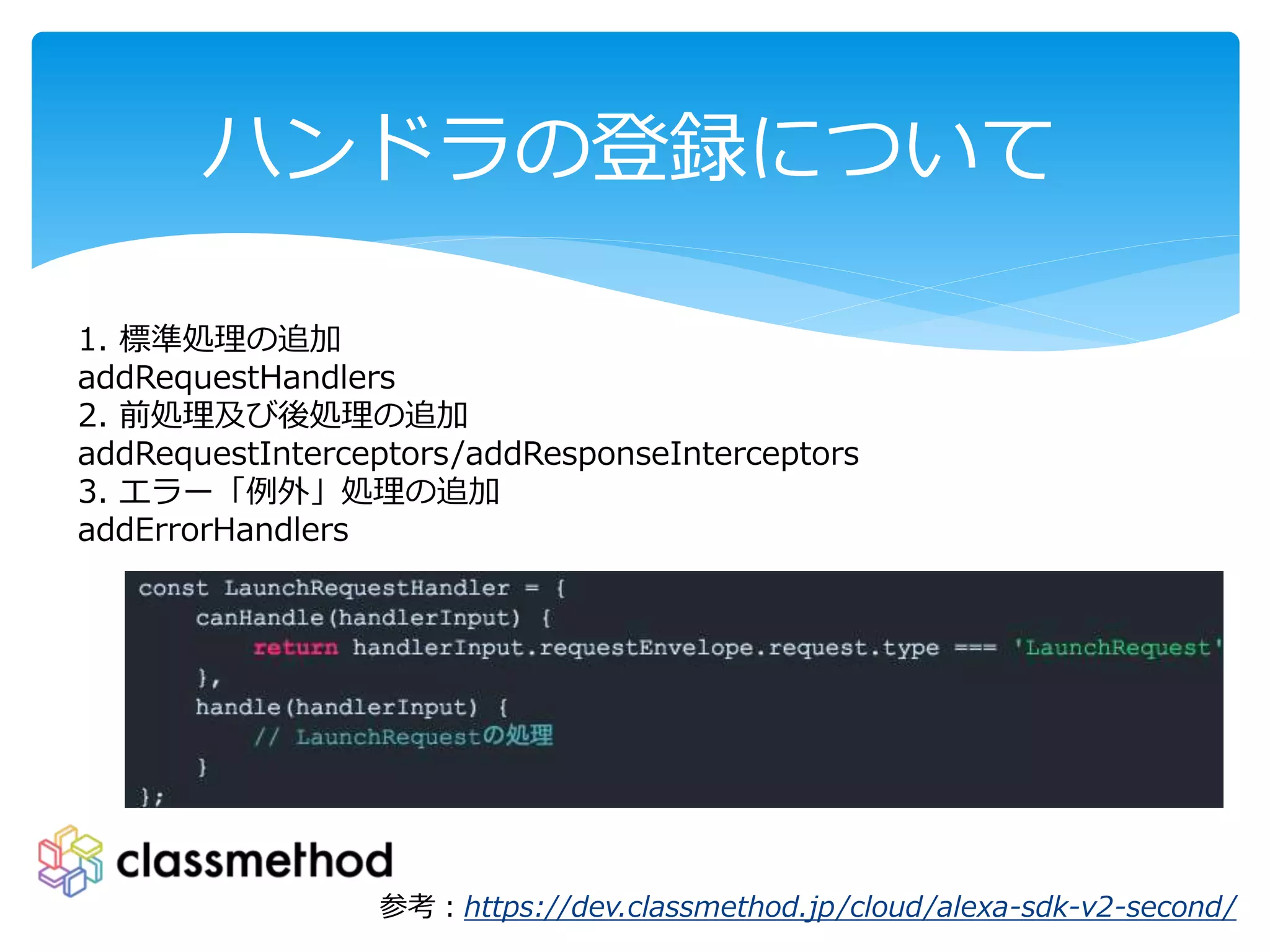 ハンドラの登録について

1. 標準処理の追加
addRequestHandlers
2. 前処理及び後処理の追加
addRequestInterceptors/addResponseInterceptors
3. エラー「例外」処理の追加
addErrorHandlers

const LaunchRequestHandler = {
canHandle(handlerInput) {
return handlerInput.requestEnvelope.request.type === 'LaunchRequest'
},
handle(handlerInput) {
// LaunchRequestの処理
}
};

classmethod

参考：https://dev.classmethod.jp/cloud/alexa-sdk-v2-second/